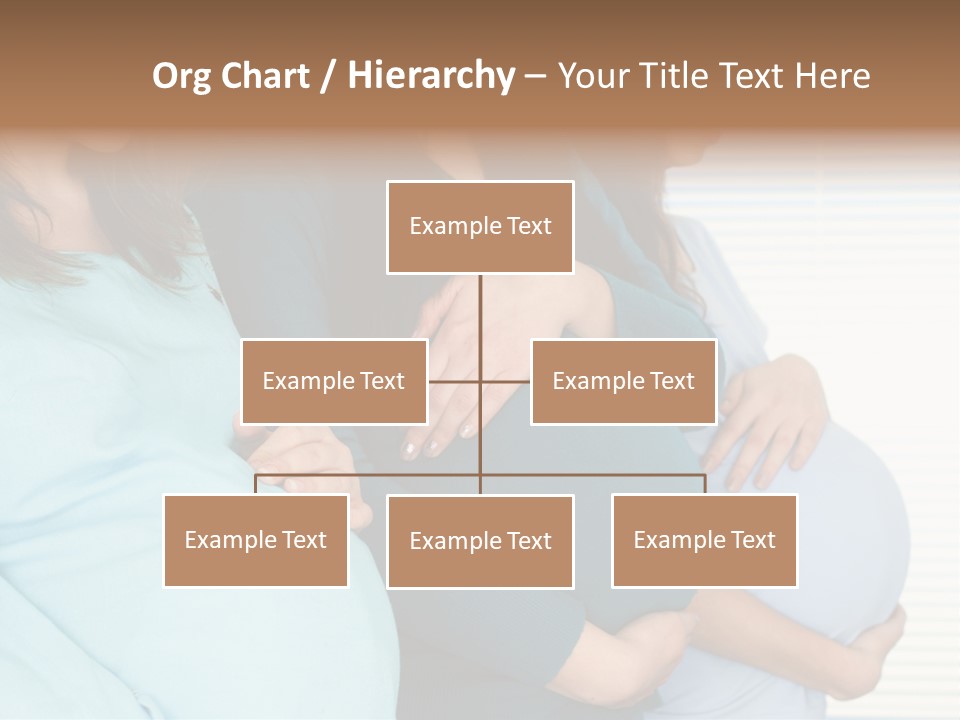 Org Chart / Hierarchy – Your Title Text Here

Example Text

Example Text

Example Text

Example Text

Example Text

Example Text